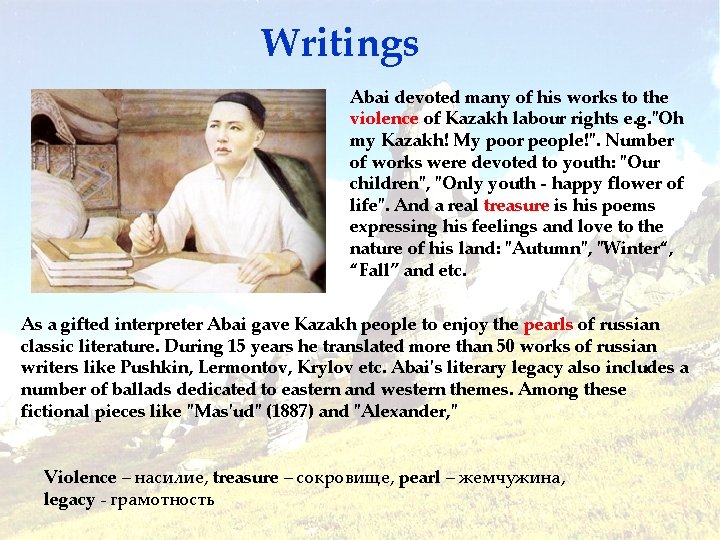 Writings

Abai devoted many of his works to the violence of Kazakh labour rights e.g."Oh my Kazakh! My poor people!". Number of works were devoted to youth: "Our children", "Only youth - happy flower of life". And a real treasure is his poems expressing his feelings and love to the nature of his land: "Autumn", "Winter“, “Fall” and etc.

As a gifted interpreter Abai gave Kazakh people to enjoy the pearls of russian classic literature. During 15 years he translated more than 50 works of russian writers like Pushkin, Lermontov, Krylov etc. Abai's literary legacy also includes a number of ballads dedicated to eastern and western themes. Among these fictional pieces like "Mas'ud" (1887) and "Alexander,"

Violence – насилие, treasure – сокровище, pearl – жемчужина, legacy - грамотность